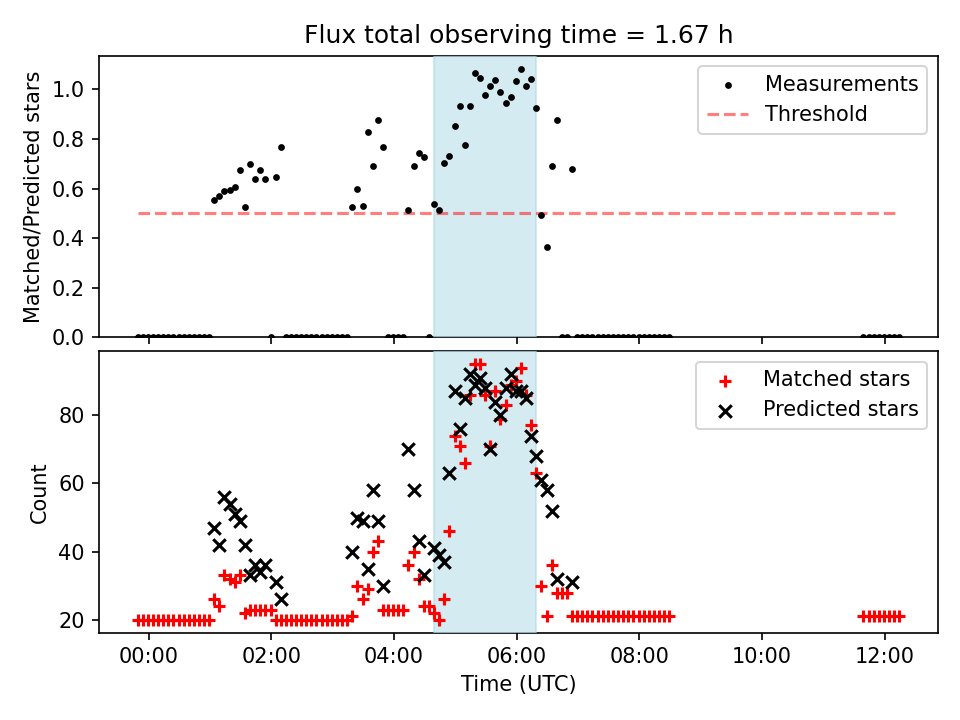 Flux total observing time = 1.67 h

Matched/Predicted stars

1.0
0.8
0.6
0.4
0.2
0.0

Measurements
Threshold

Count

80
60
40
20

Matched stars
Predicted stars

00:00
02:00
04:00
06:00
08:00
10:00
12:00

Time (UTC)